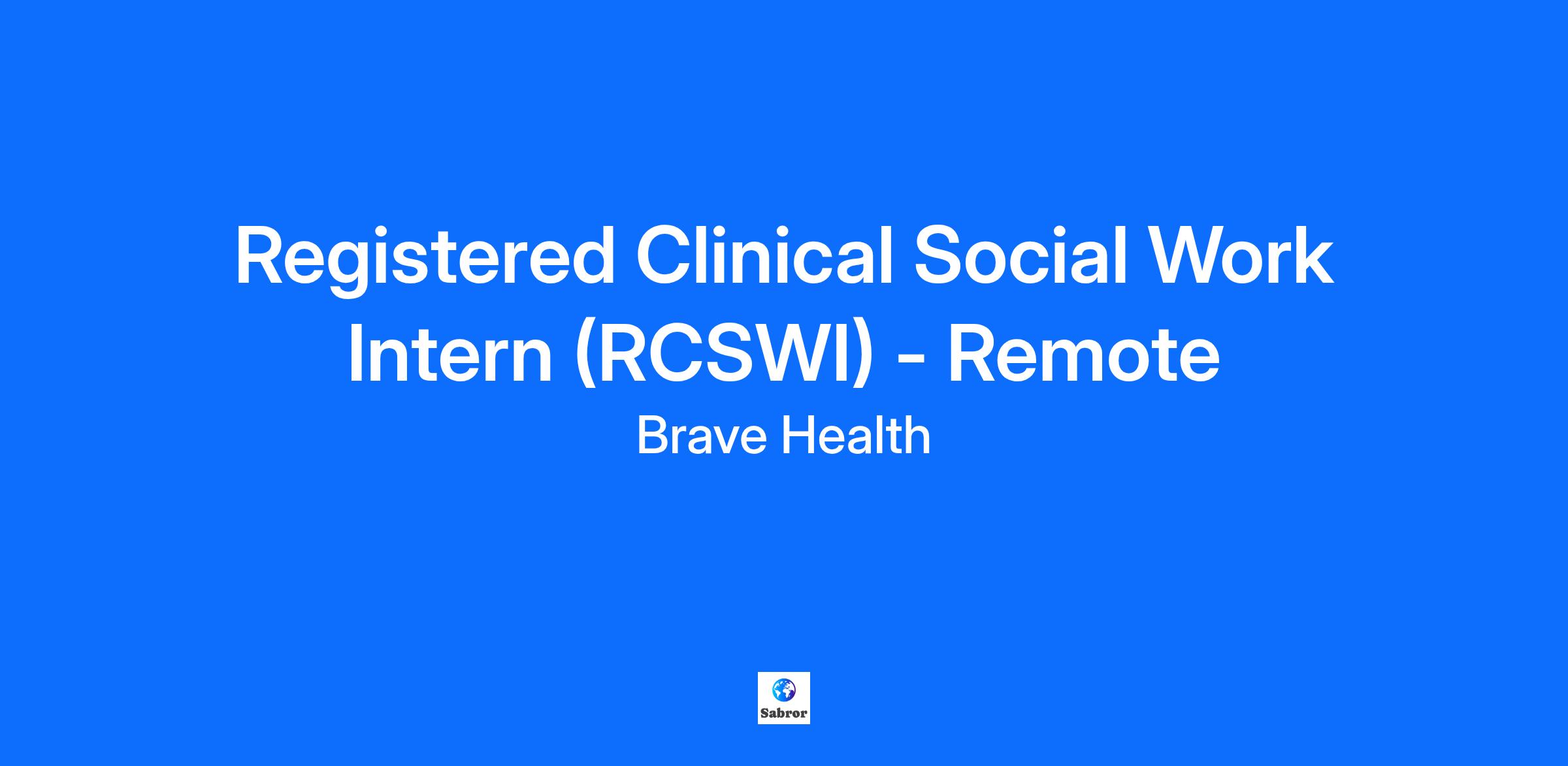 Registered Clinical Social Work Intern (RCSWI) - Remote

Brave Health

Sabror